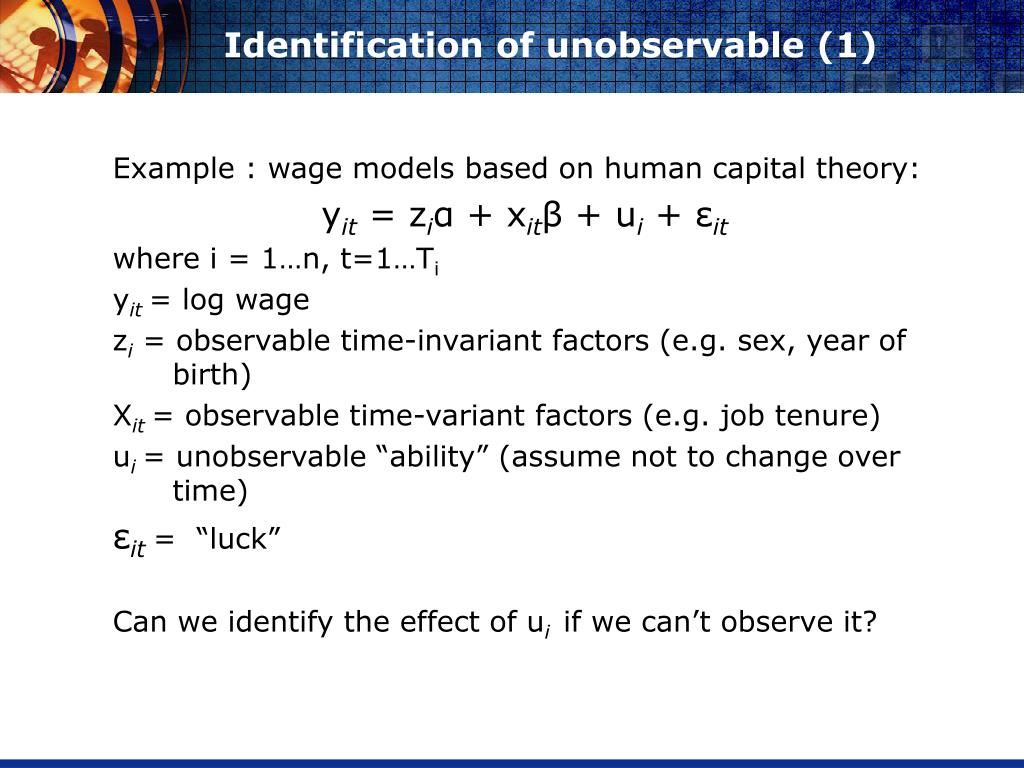 Identification of unobservable (1)

Example : wage models based on human capital theory:

$y_{it} = z_i\alpha + x_{it}\beta + u_i + \varepsilon_{it}$

where i = 1…n, t=1…$T_i$

$y_{it}$ = log wage

$z_i$ = observable time-invariant factors (e.g. sex, year of birth)

$X_{it}$ = observable time-variant factors (e.g. job tenure)

$u_i$ = unobservable “ability” (assume not to change over time)

$\varepsilon_{it}$ = “luck”

Can we identify the effect of $u_i$ if we can’t observe it?